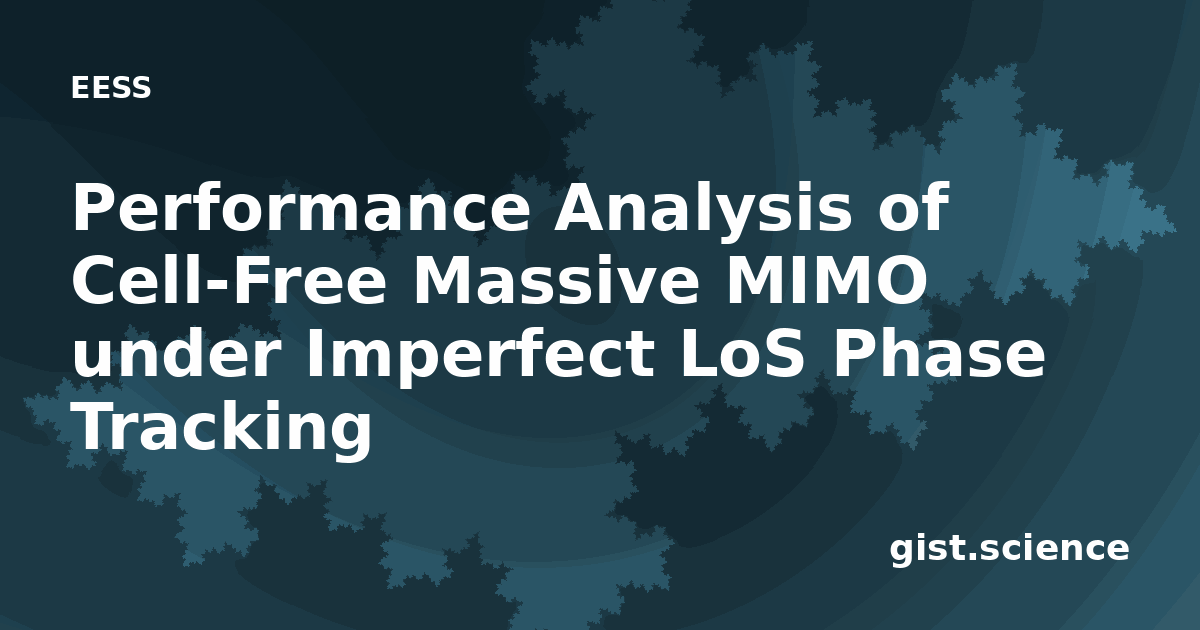 EESS

Performance Analysis of Cell-Free Massive MIMO under Imperfect LoS Phase Tracking

gist.science